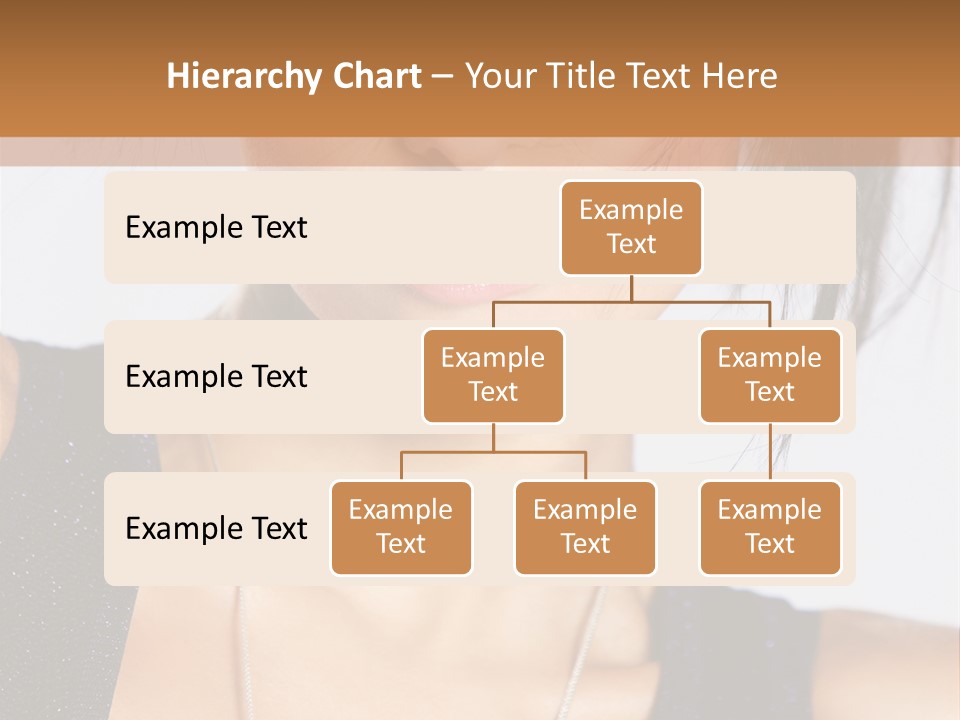 Hierarchy Chart – Your Title Text Here

Example Text

Example Text

Example Text

Example Text

Example Text

Example Text

Example Text

Example Text

Example Text